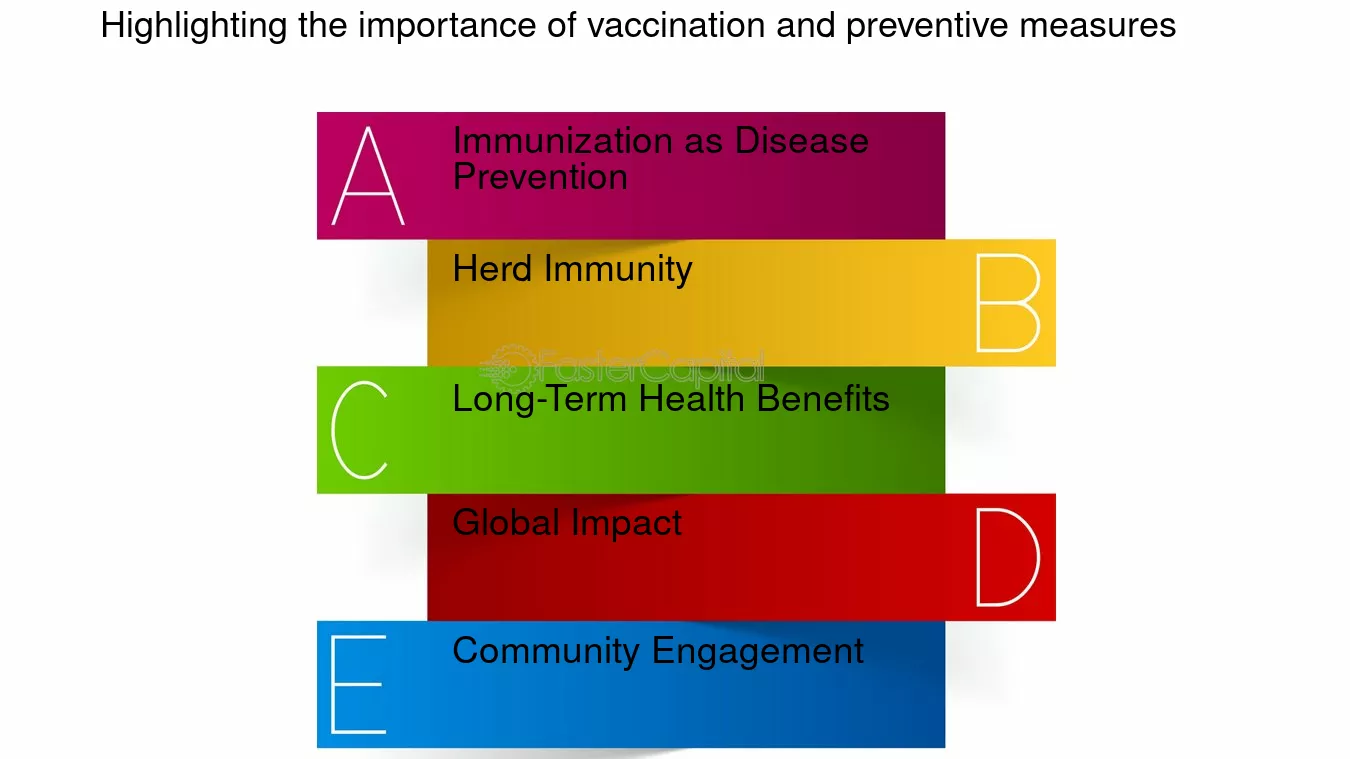 Highlighting the importance of vaccination and preventive measures

A
Immunization as Disease Prevention

Herd Immunity
B

FasterCapital

C
Long-Term Health Benefits

Global Impact
D

E
Community Engagement